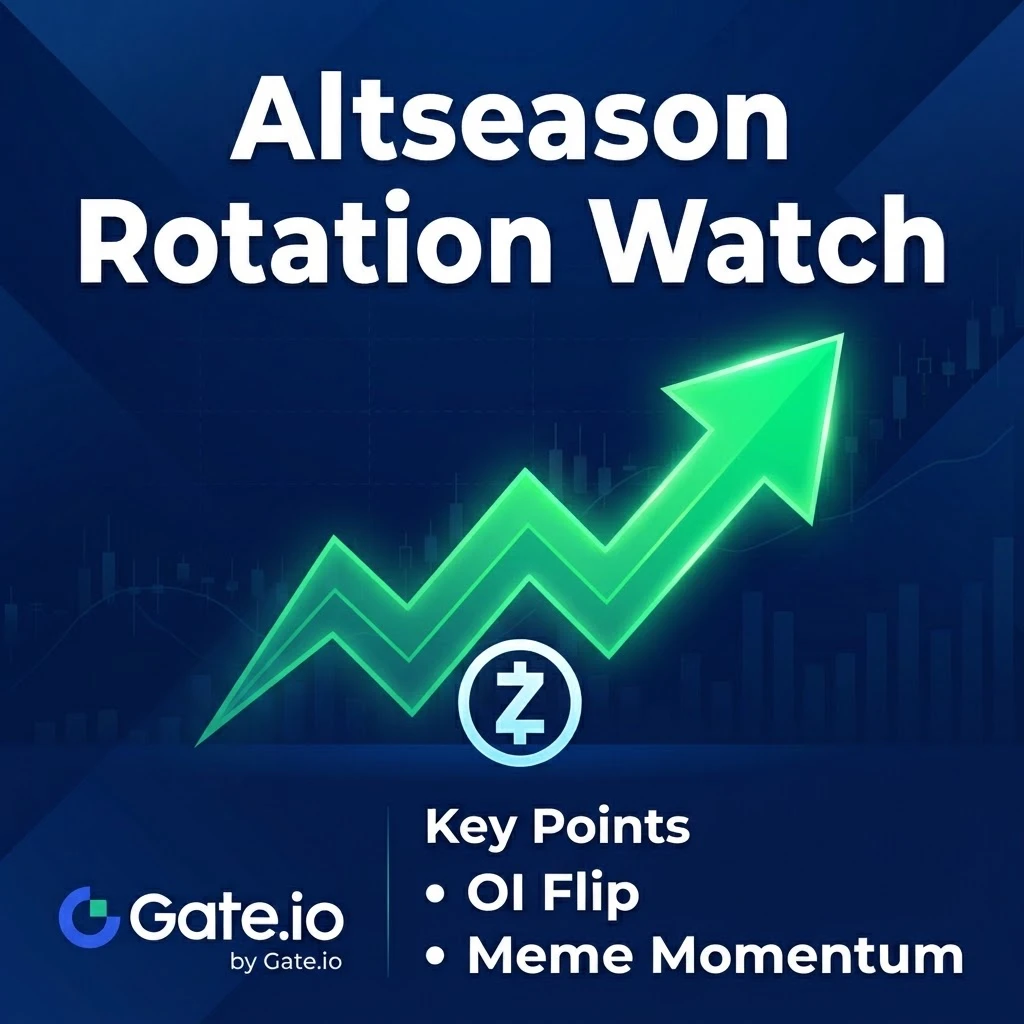 Altseason Rotation Watch

Gate.io
by Gate.io

Key Points
• OI Flip
• Meme Momentum